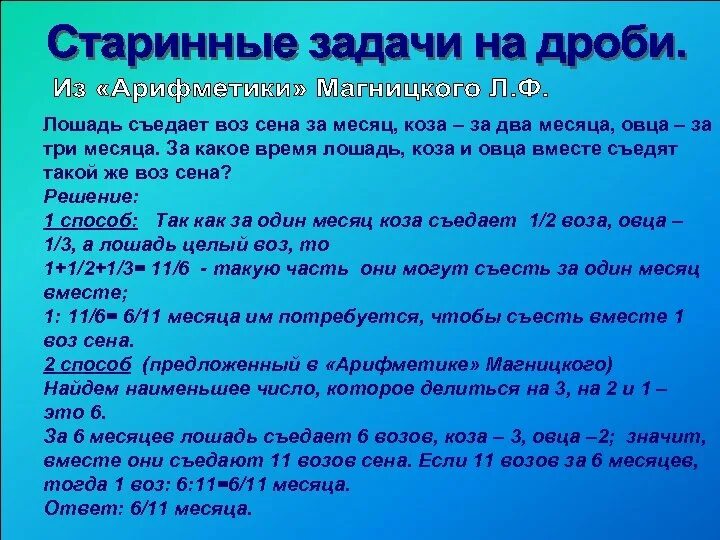 Старинные задачи на дроби.

Из «Арифметики» Магницкого Л.Ф.

Лошадь съедает воз сена за месяц, коза – за два месяца, овца – за три месяца. За какое время лошадь, коза и овца вместе съедят такой же воз сена?

Решение:

1 способ: Так как за один месяц коза съедает 1/2 воза, овца – 1/3, а лошадь целый воз, то

1+1/2+1/3= 11/6 - такую часть они могут съесть за один месяц вместе;

1: 11/6= 6/11 месяца им потребуется, чтобы съесть вместе 1 воз сена.

2 способ (предложенный в «Арифметике» Магницкого)

Найдем наименьшее число, которое делиться на 3, на 2 и 1 – это 6.

За 6 месяцев лошадь съедает 6 возов, коза – 3, овца –2; значит, вместе они съедают 11 возов сена. Если 11 возов за 6 месяцев, тогда 1 воз: 6:11=6/11 месяца.

Ответ: 6/11 месяца.